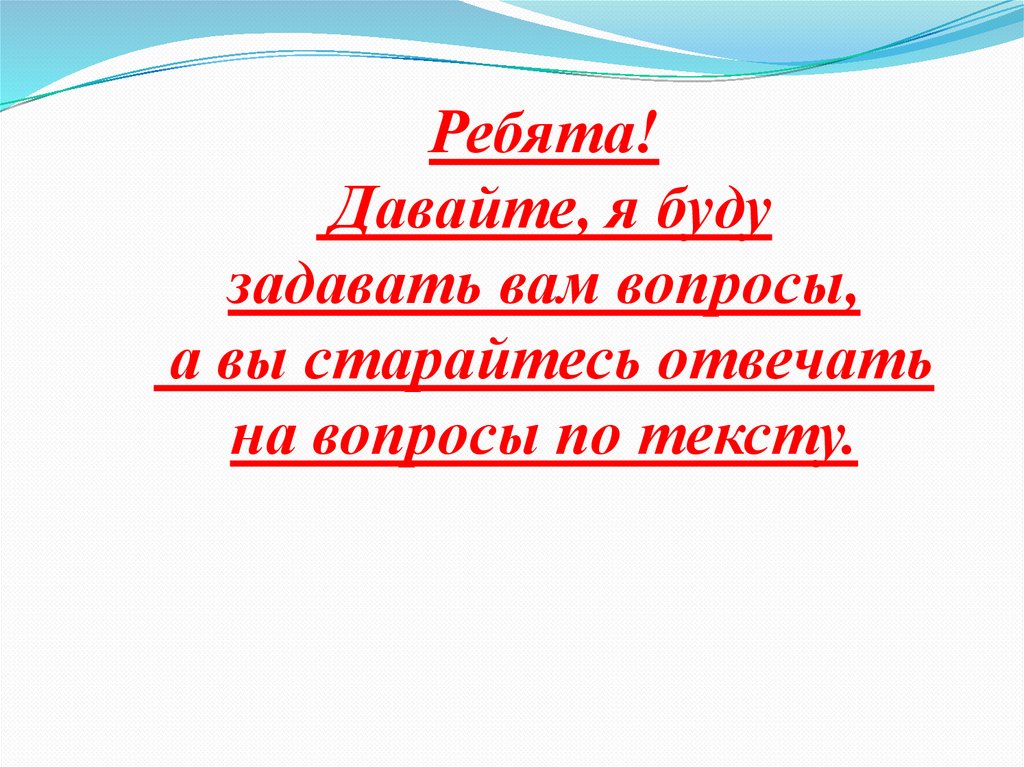 Ребята!
Давайте, я буду задавать вам вопросы, а вы старайтесь отвечать на вопросы по тексту.